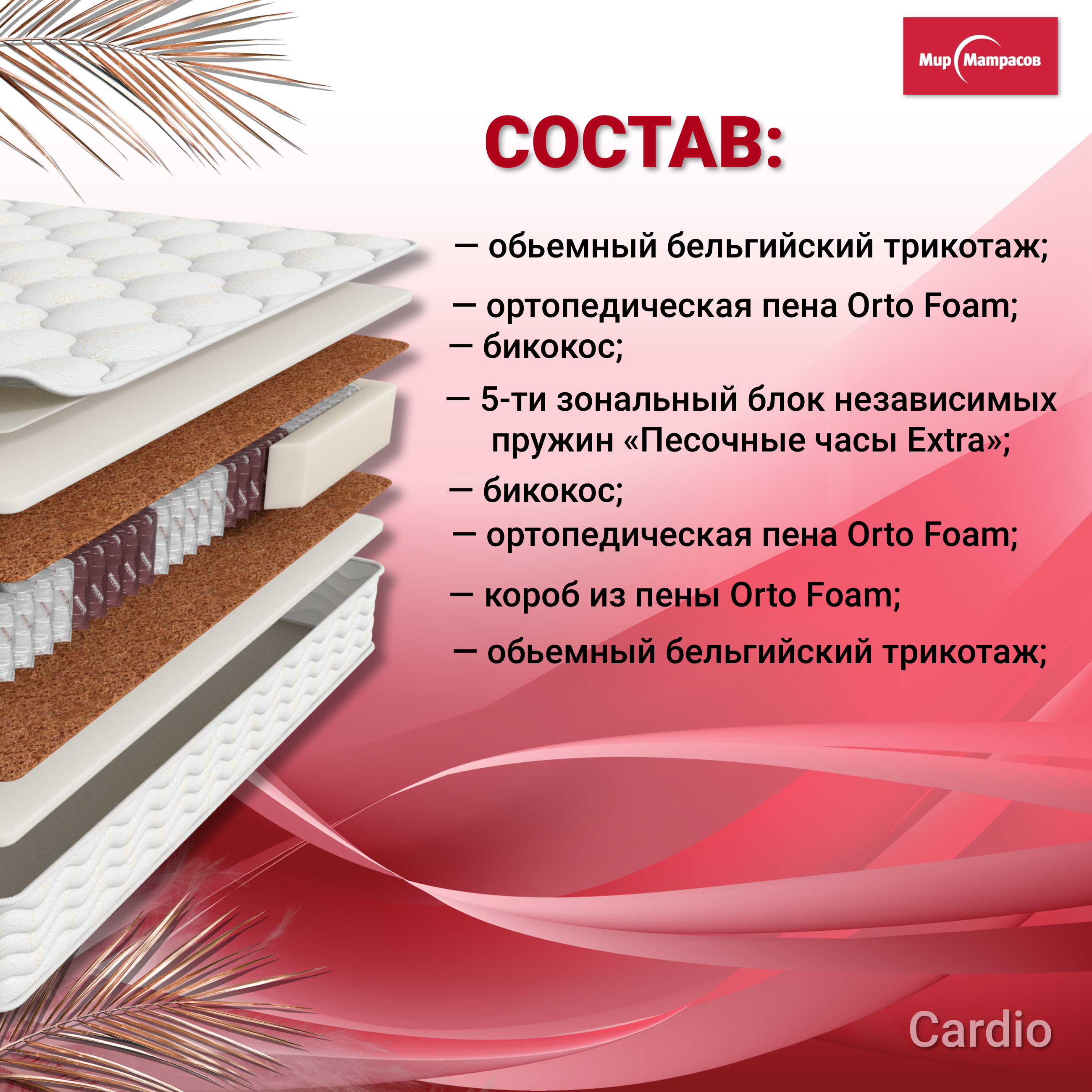 Мир Матрасов

СОСТАВ:

— обьемный бельгийский трикотаж;

— ортопедическая пена Orto Foam;

— бикокос;

— 5-ти зональный блок независимых пружин «Песочные часы Extra»;

— бикокос;

— ортопедическая пена Orto Foam;

— короб из пены Orto Foam;

— обьемный бельгийский трикотаж;

Cardio